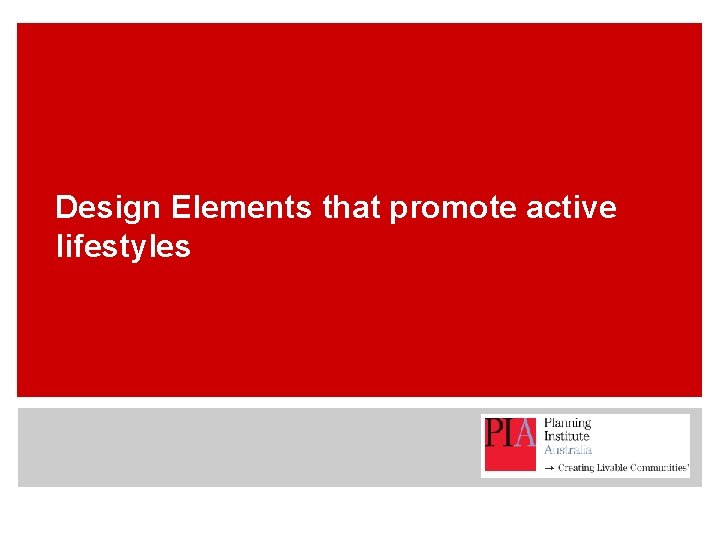 Design Elements that promote active lifestyles

PIA Planning Institute Australia

→ Creating Livable Communities'